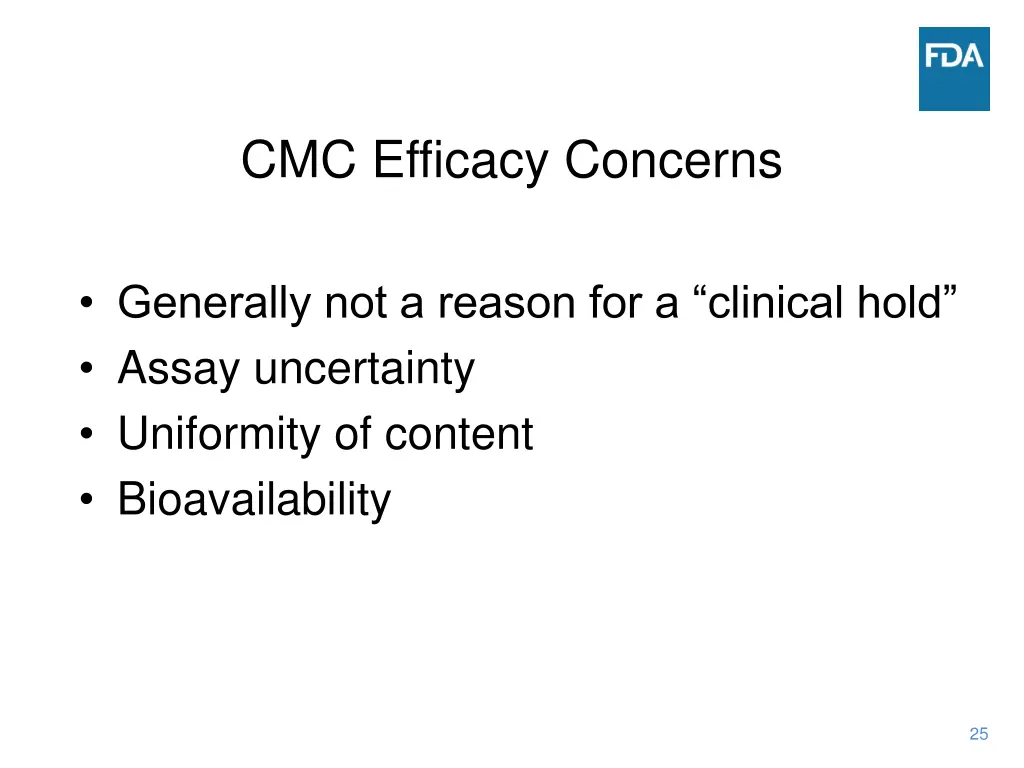 FDA

CMC Efficacy Concerns

• Generally not a reason for a “clinical hold”
• Assay uncertainty
• Uniformity of content
• Bioavailability

25